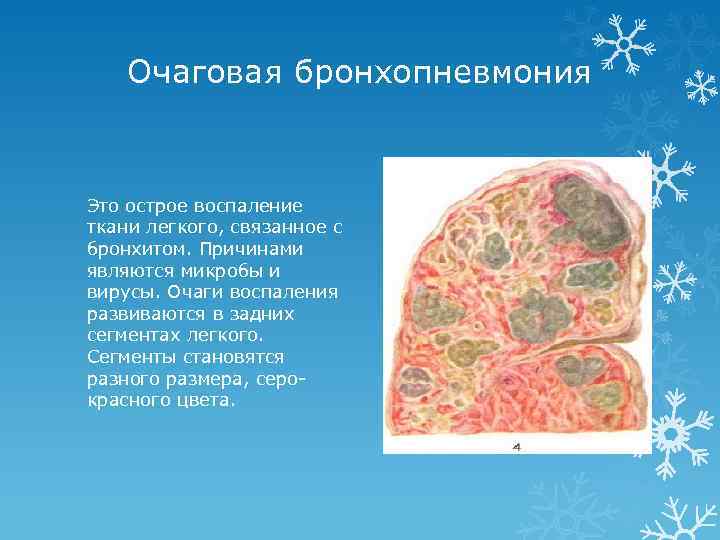 Очаговая бронхопневмония

Это острое воспаление ткани легкого, связанное с бронхитом. Причинами являются микробы и вирусы. Очаги воспаления развиваются в задних сегментах легкого. Сегменты становятся разного размера, серо-красного цвета.

4